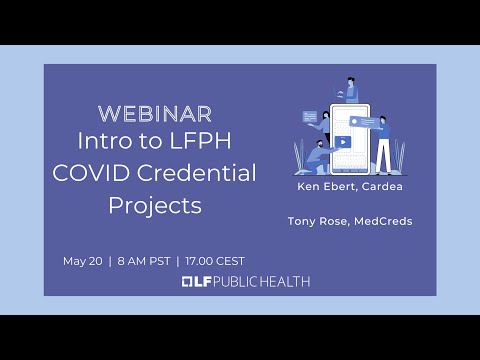 WEBINAR
Intro to LFPH COVID Credential Projects

Ken Ebert, Cardea

Tony Rose, MedCreds

May 20 | 8 AM PST | 17.00 CEST

LF PUBLIC HEALTH